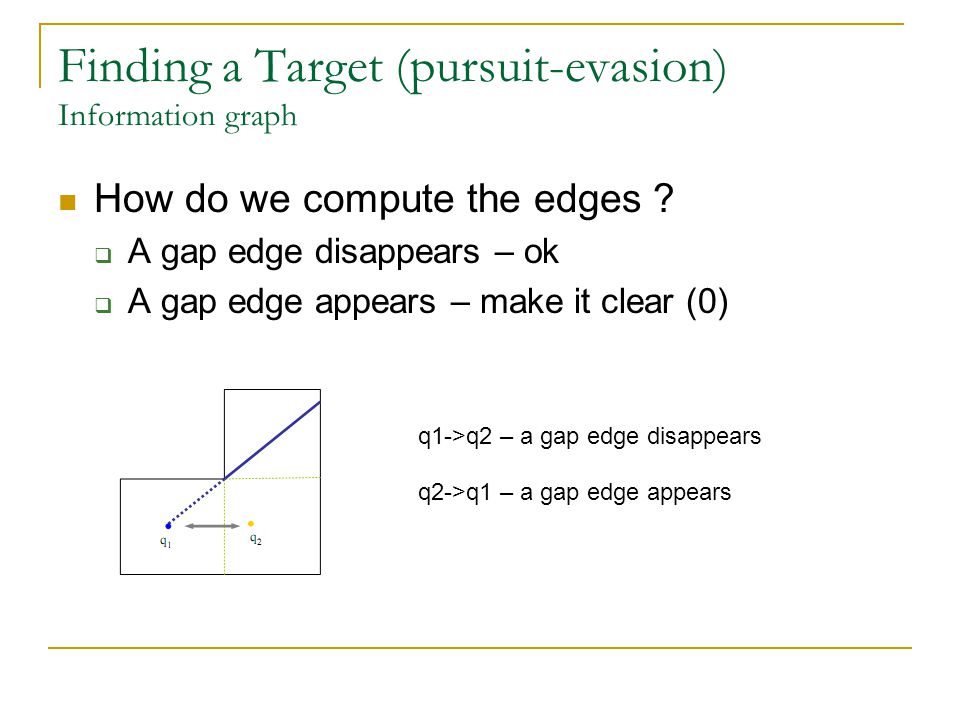 Finding a Target (pursuit-evasion)
Information graph

How do we compute the edges ?
A gap edge disappears – ok
A gap edge appears – make it clear (0)

$q_1$
$q_2$

q1->q2 – a gap edge disappears

q2->q1 – a gap edge appears